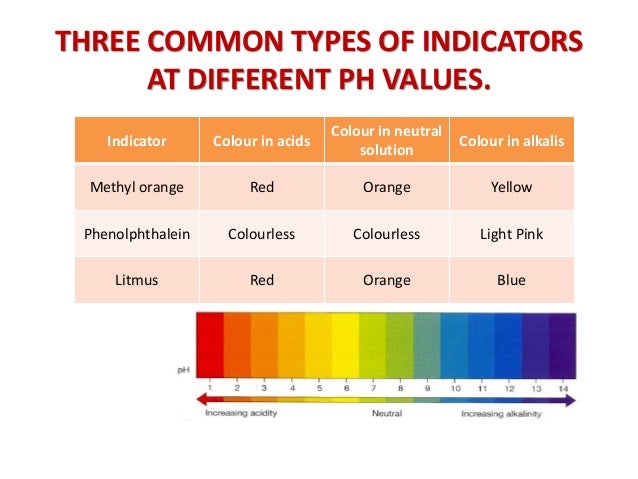 THREE COMMON TYPES OF INDICATORS AT DIFFERENT PH VALUES.

| Indicator | Colour in acids | Colour in neutral solution | Colour in alkalis |
|---|---|---|---|
| Methyl orange | Red | Orange | Yellow |
| Phenolphthalein | Colourless | Colourless | Light Pink |
| Litmus | Red | Orange | Blue |

pH
1 2 3 4 5 6 7 8 9 10 11 12 13 14
Increasing acidity
Neutral
Increasing alkalinity